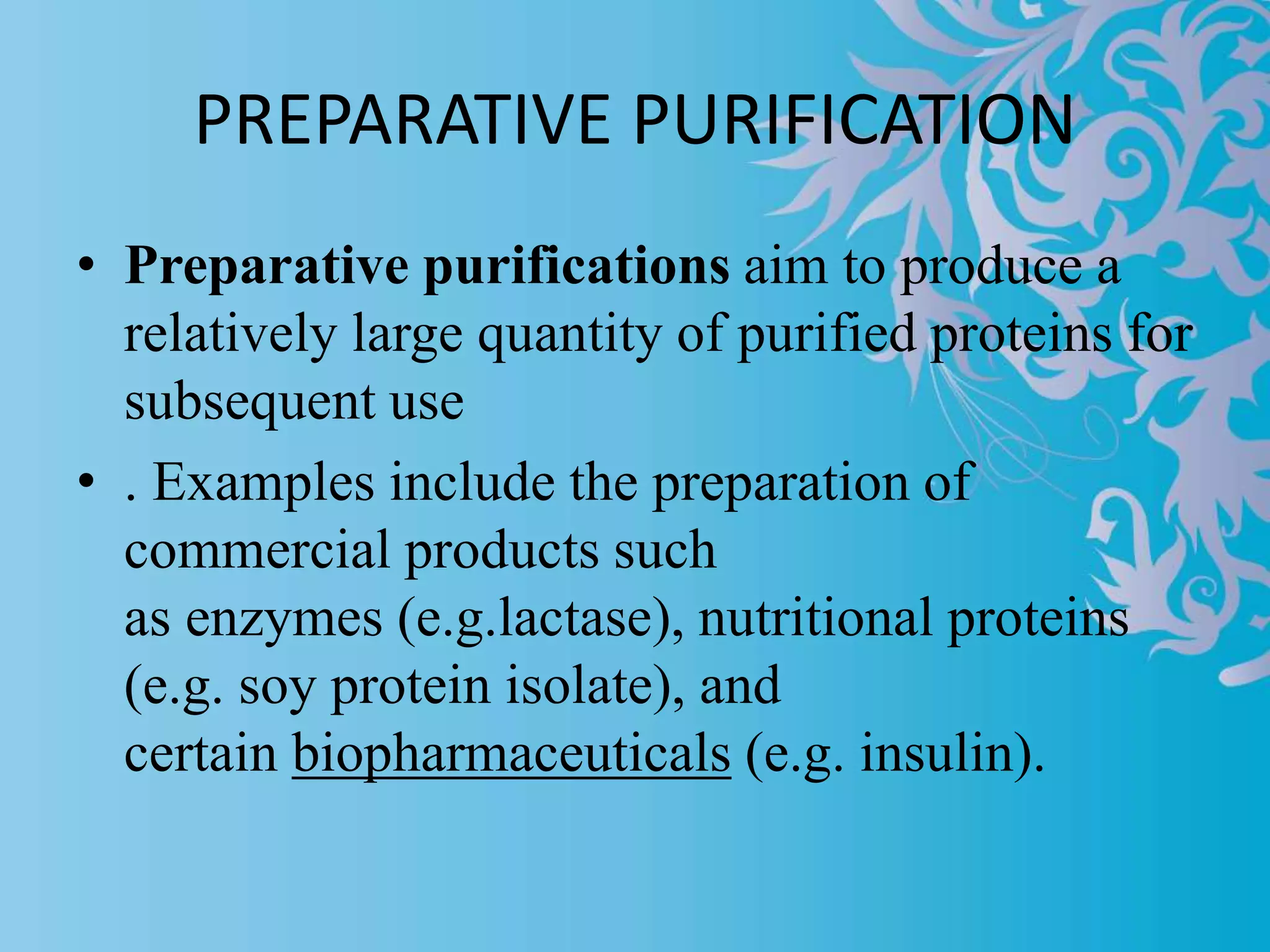 PREPARATIVE PURIFICATION

• Preparative purifications aim to produce a relatively large quantity of purified proteins for subsequent use

• . Examples include the preparation of commercial products such as enzymes (e.g.lactase), nutritional proteins (e.g. soy protein isolate), and certain biopharmaceuticals (e.g. insulin).